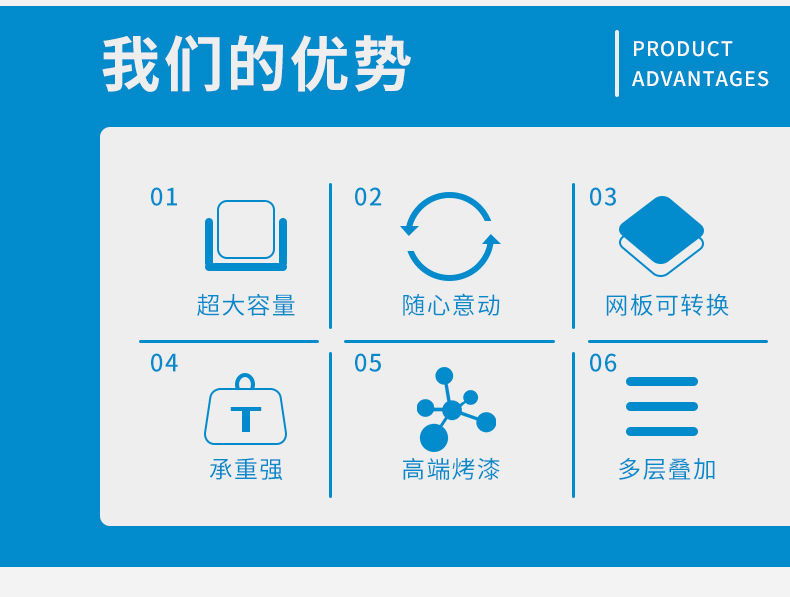 我们的优势

PRODUCT ADVANTAGES

01
超大容量

02
随心意动

03
网板可转换

04
T
承重强

05
高端烤漆

06
多层叠加